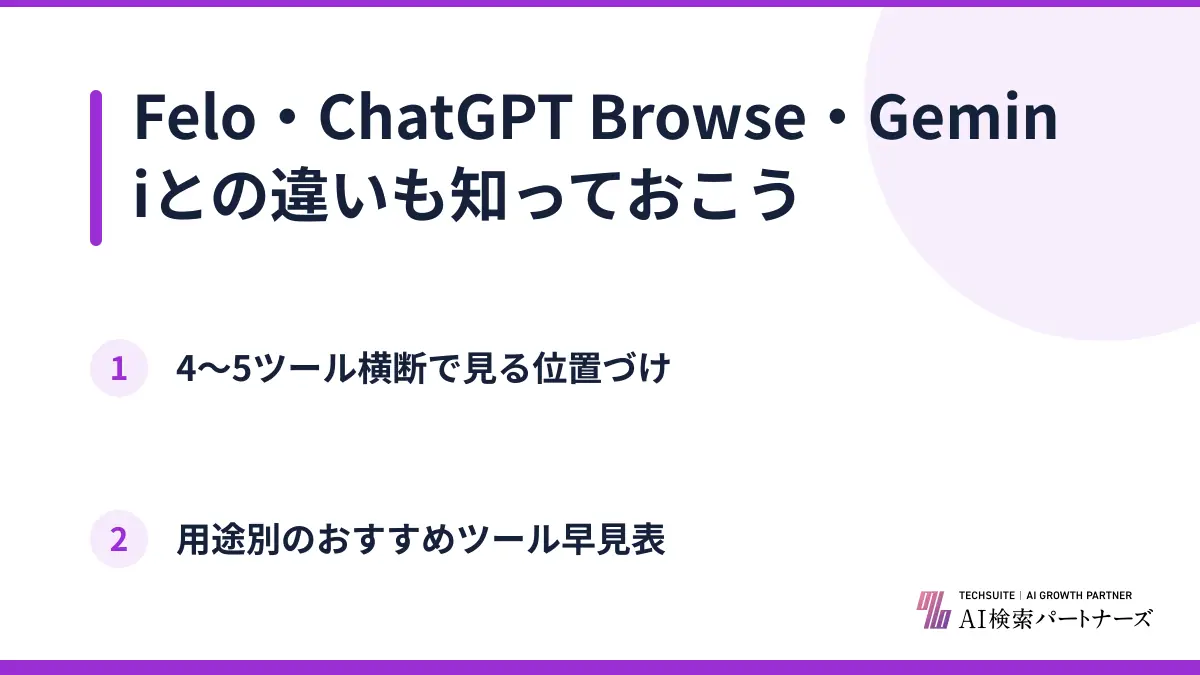 Felo・ChatGPT Browse・Geminiとの違いも知っておこう

1 4〜5ツール横断で見る位置づけ

2 用途別のおすすめツール早見表

TECHSUITE | AI GROWTH PARTNER
AI検索パートナーズ